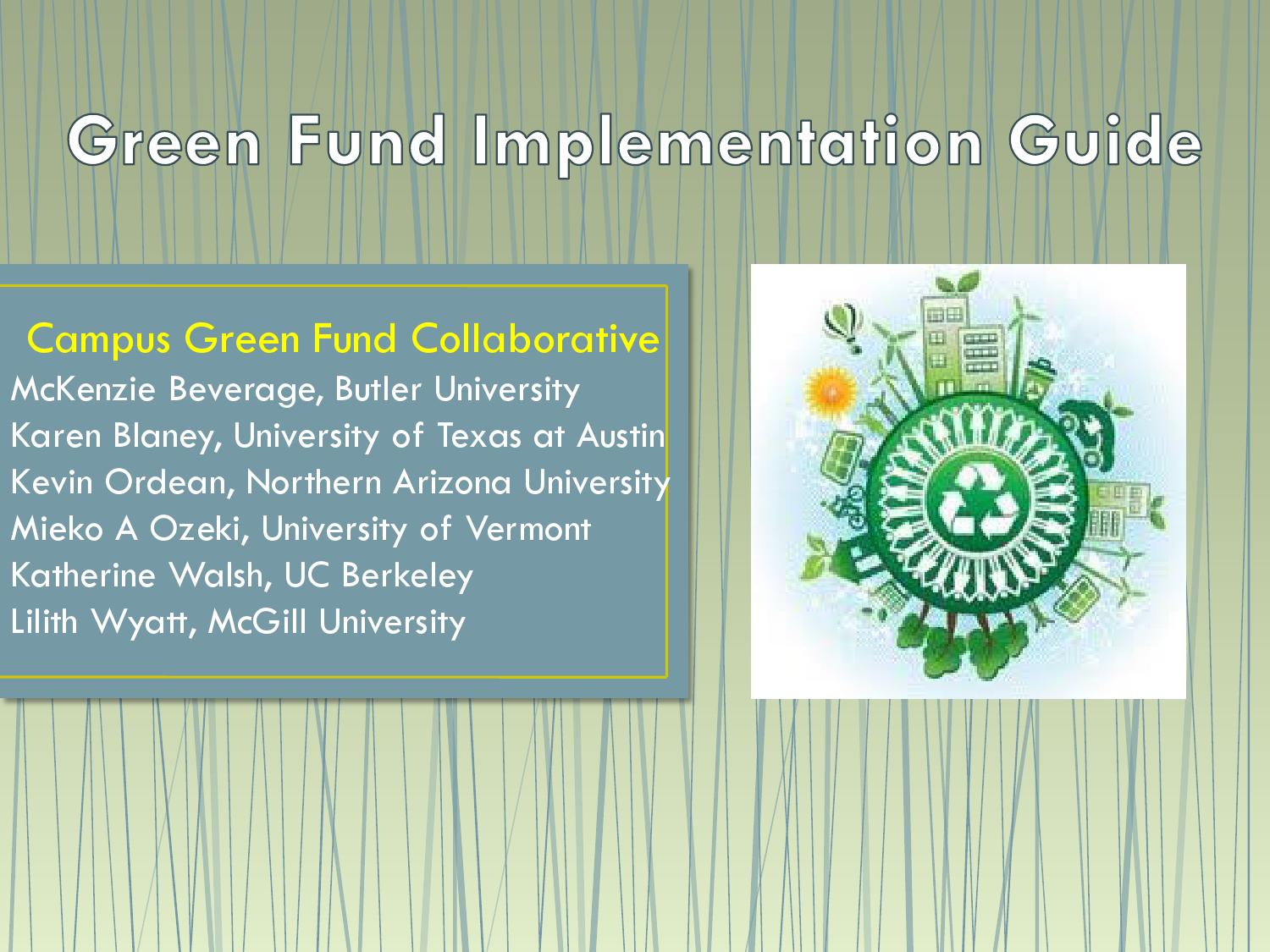 Green Fund Implementation Guide

Campus Green Fund Collaborative
McKenzie Beverage, Butler University
Karen Blaney, University of Texas at Austin
Kevin Ordean, Northern Arizona University
Mieko A Ozeki, University of Vermont
Katherine Walsh, UC Berkeley
Lilith Wyatt, McGill University